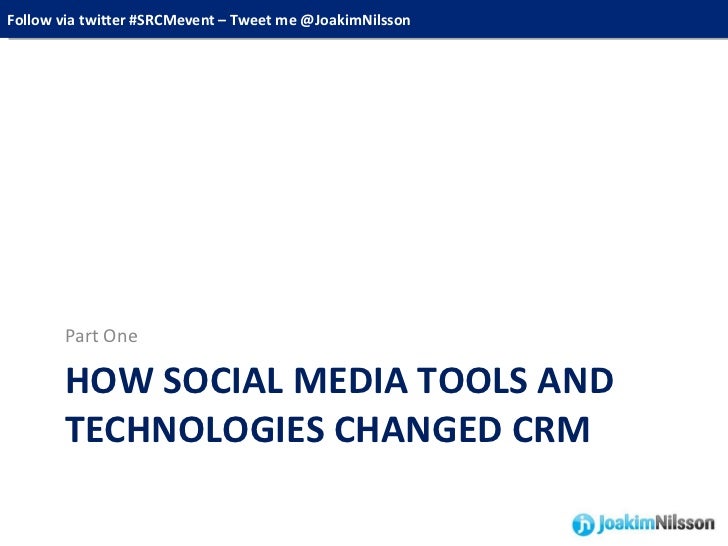 Follow via twitter #SRCMevent – Tweet me @JoakimNilsson

Part One

HOW SOCIAL MEDIA TOOLS AND TECHNOLOGIES CHANGED CRM

JoakimNilsson